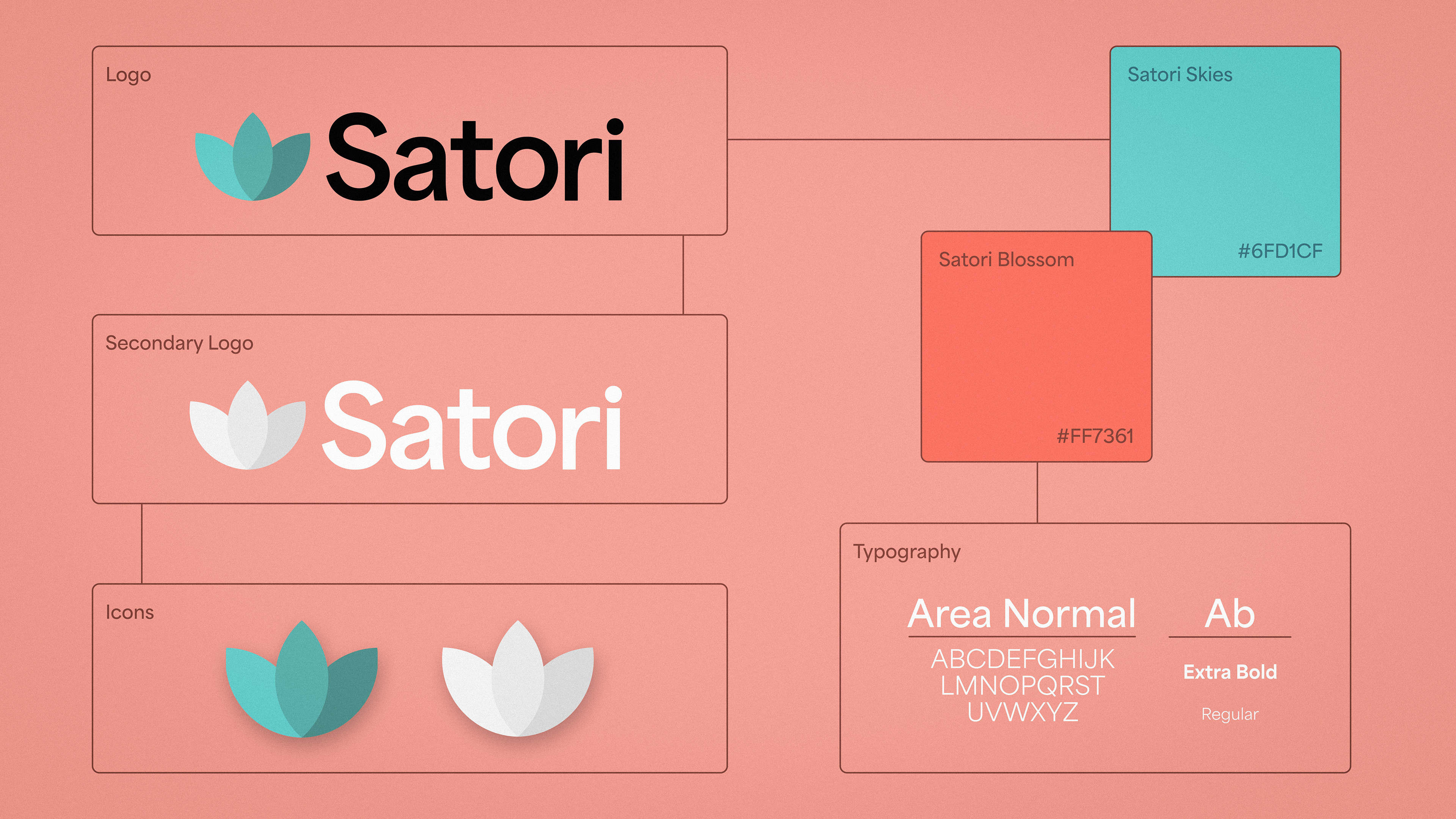 Logo

Satori

Secondary Logo

Satori

Icons

Satori Skies

#6FD1CF

Satori Blossom

#FF7361

Typography

Area Normal

ABCDEFGHIJK
LMNOPQRST
UVWXYZ

Ab

Extra Bold

Regular